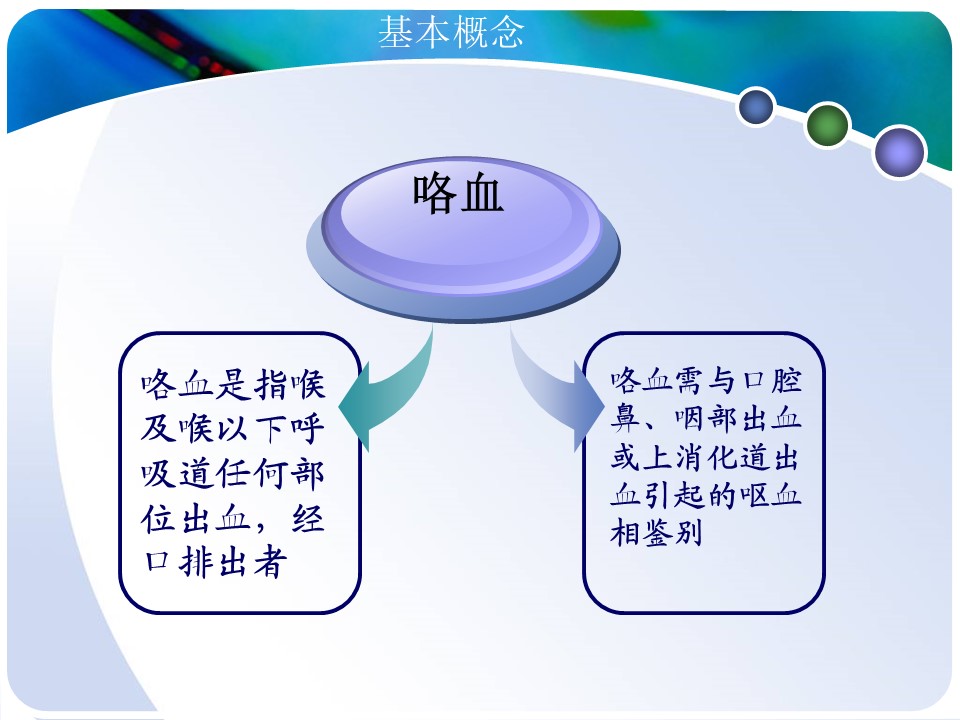 基本概念

咯血

咯血是指喉及喉以下呼吸道任何部位出血，经口排出者

咯血需与口腔鼻、咽部出血或上消化道出血引起的呕血相鉴别